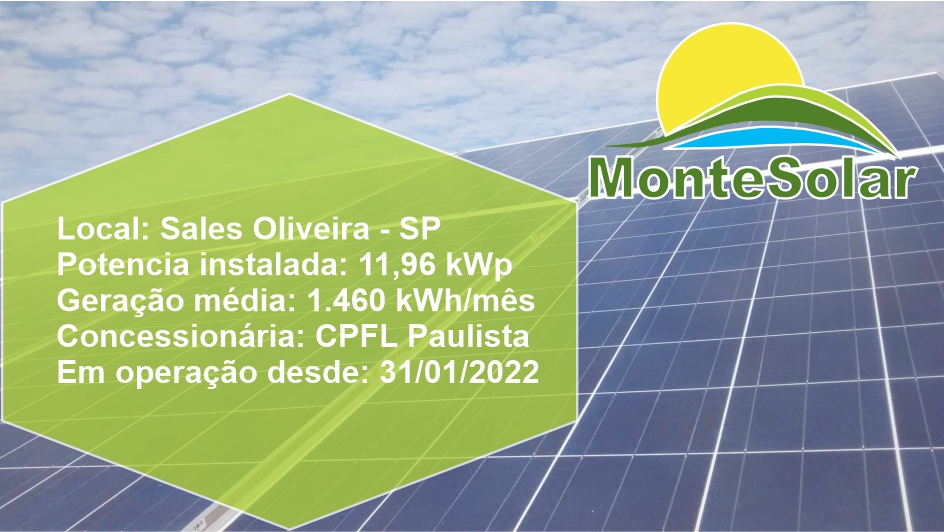 MonteSolar

Local: Sales Oliveira - SP
Potencia instalada: 11,96 kWp
Geração média: 1.460 kWh/mês
Concessionária: CPFL Paulista
Em operação desde: 31/01/2022